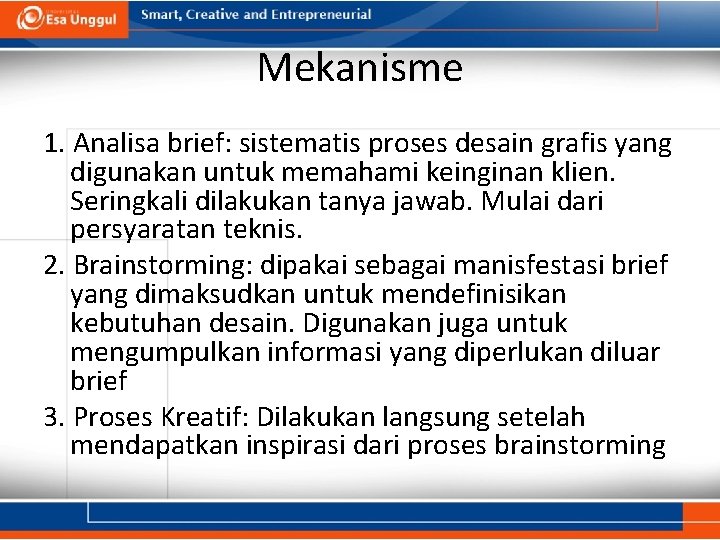 Esa Unggul

Smart, Creative and Entrepreneurial

Mekanisme

1. Analisa brief: sistematis proses desain grafis yang digunakan untuk memahami keinginan klien. Seringkali dilakukan tanya jawab. Mulai dari persyaratan teknis.
2. Brainstorming: dipakai sebagai manisfestasi brief yang dimaksudkan untuk mendefinisikan kebutuhan desain. Digunakan juga untuk mengumpulkan informasi yang diperlukan diluar brief
3. Proses Kreatif: Dilakukan langsung setelah mendapatkan inspirasi dari proses brainstorming